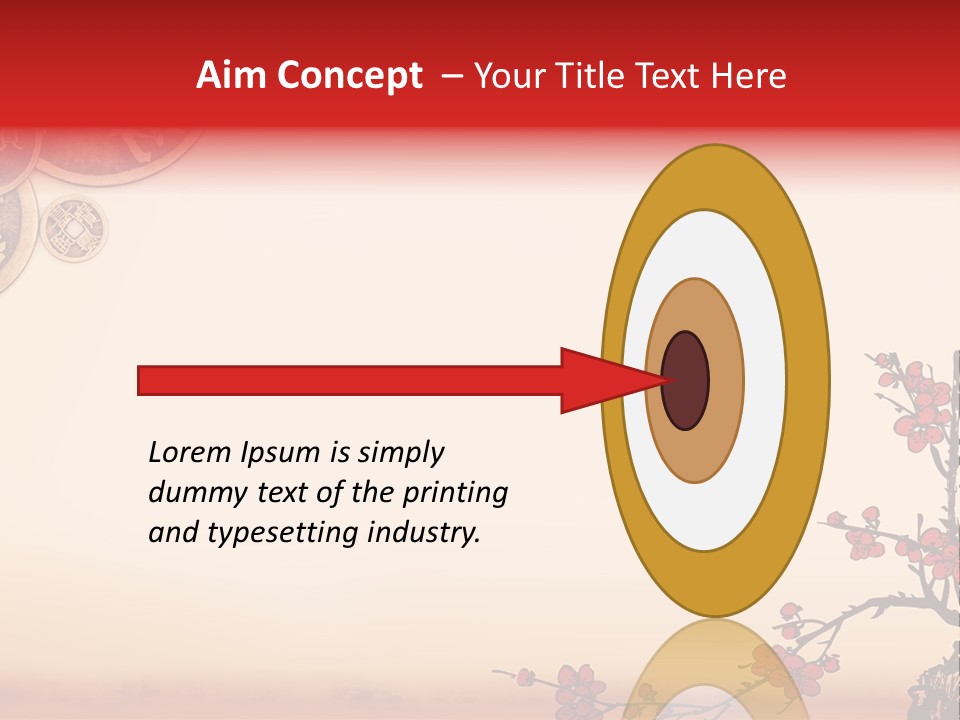 Aim Concept – Your Title Text Here

Lorem Ipsum is simply dummy text of the printing and typesetting industry.